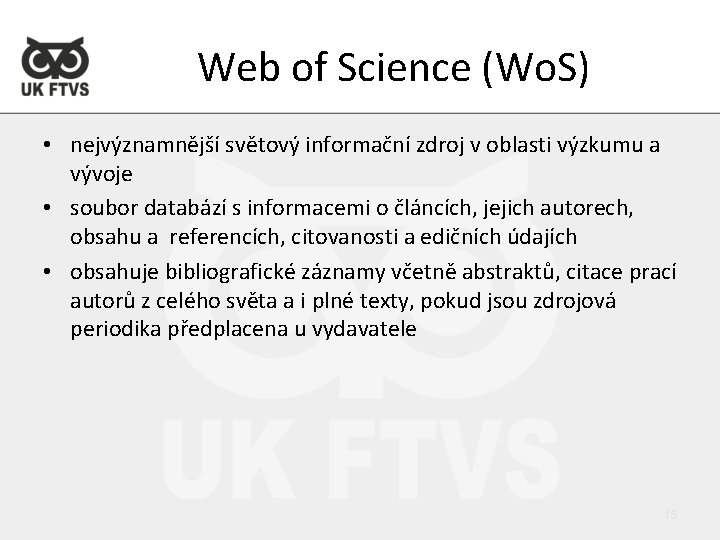 UK FTVS

Web of Science (WoS)

• nejvýznamnější světový informační zdroj v oblasti výzkumu a vývoje
• soubor databází s informacemi o článcích, jejich autorech, obsahu a referencích, citovanosti a edičních údajích
• obsahuje bibliografické záznamy včetně abstraktů, citace prací autorů z celého světa a i plné texty, pokud jsou zdrojová periodika předplacena u vydavatele

UK FTVS

15